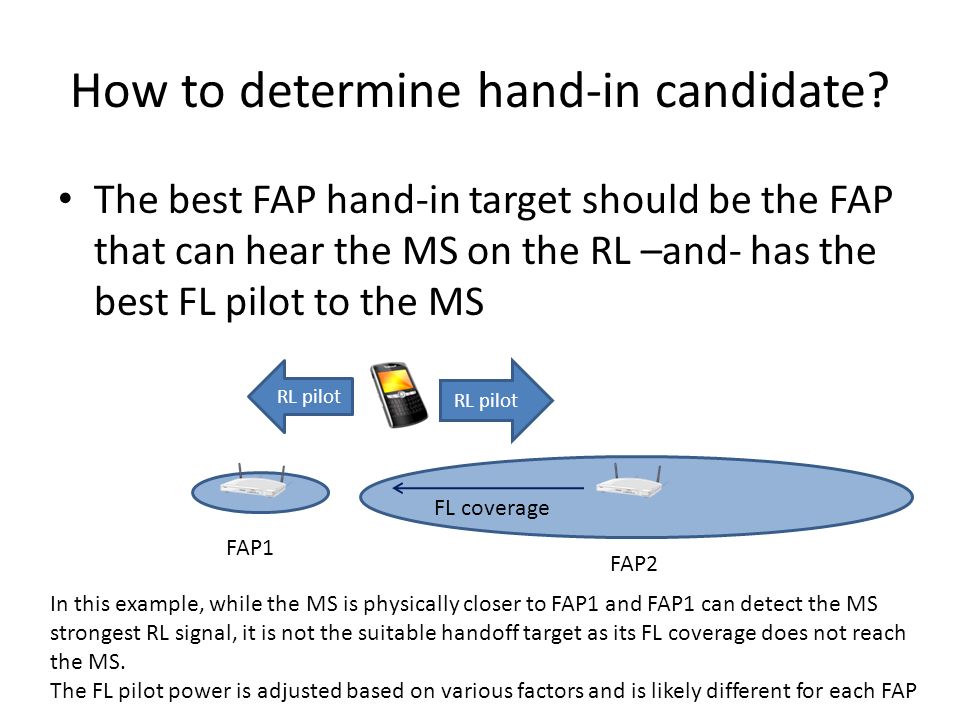 How to determine hand-in candidate?

• The best FAP hand-in target should be the FAP that can hear the MS on the RL –and- has the best FL pilot to the MS

RL pilot

RL pilot

FL coverage

FAP1

FAP2

In this example, while the MS is physically closer to FAP1 and FAP1 can detect the MS strongest RL signal, it is not the suitable handoff target as its FL coverage does not reach the MS.
The FL pilot power is adjusted based on various factors and is likely different for each FAP